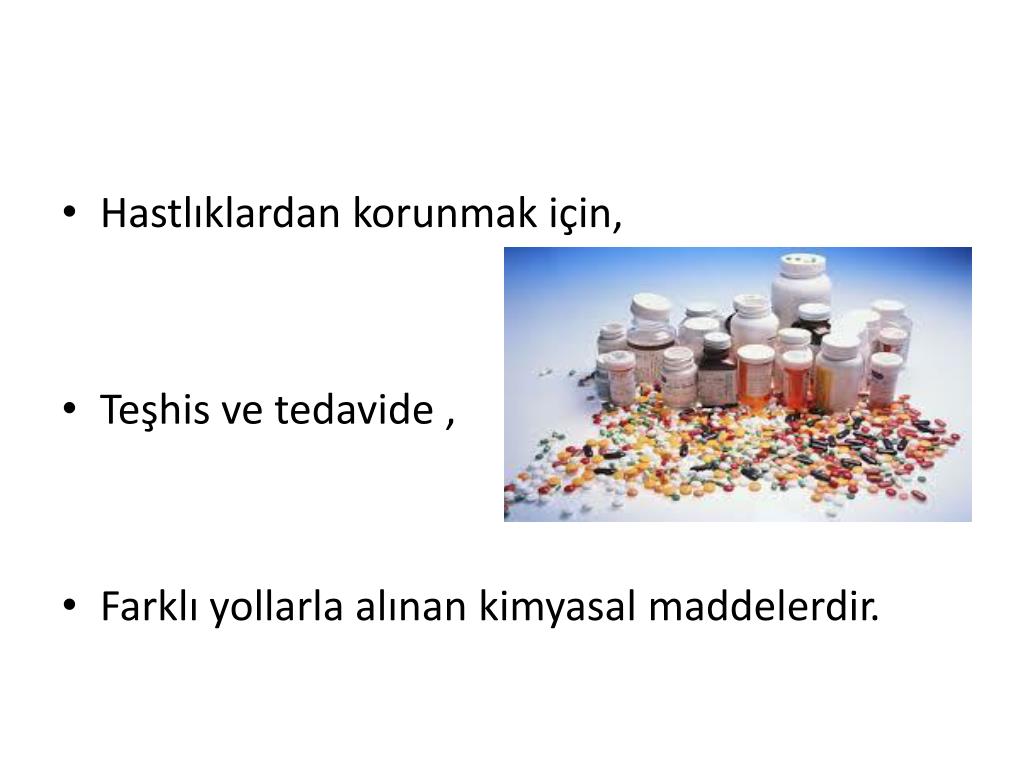 • Hastlıklardan korunmak için,

• Teşhis ve tedavide ,

• Farklı yollarla alınan kimyasal maddelerdir.